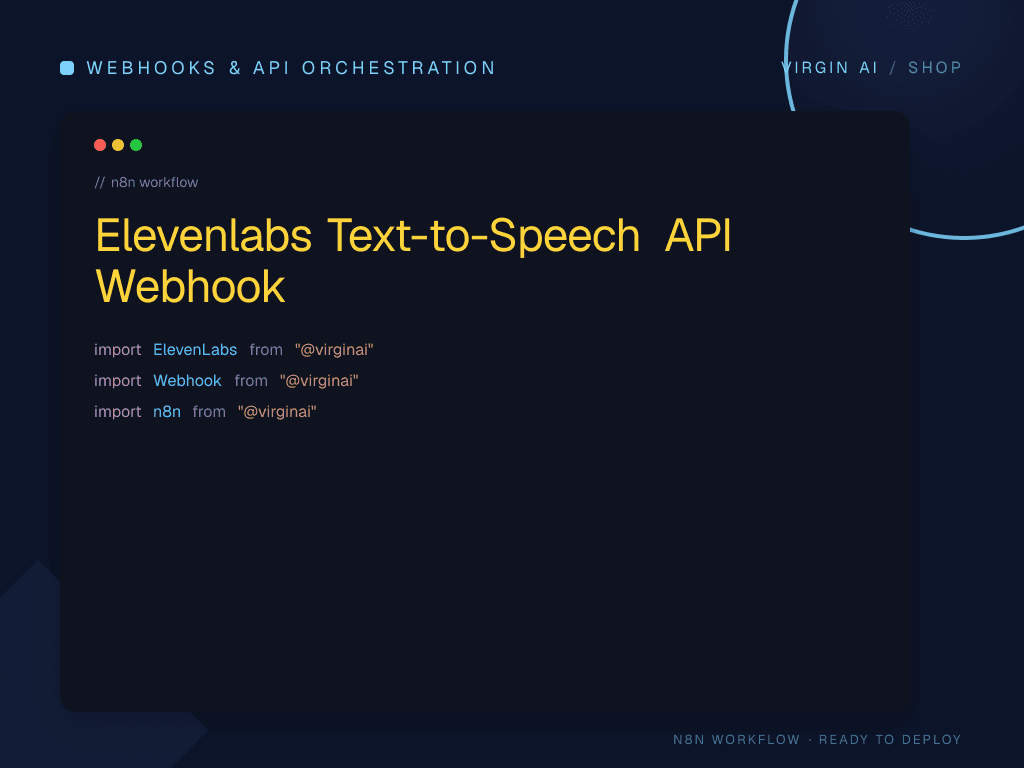 WEBHOOKS & API ORCHESTRATION

VIRGIN AI / SHOP

// n8n workflow

Elevenlabs Text-to-Speech API Webhook

import ElevenLabs from "@virginai"
import Webhook from "@virginai"
import n8n from "@virginai"

N8N WORKFLOW · READY TO DEPLOY